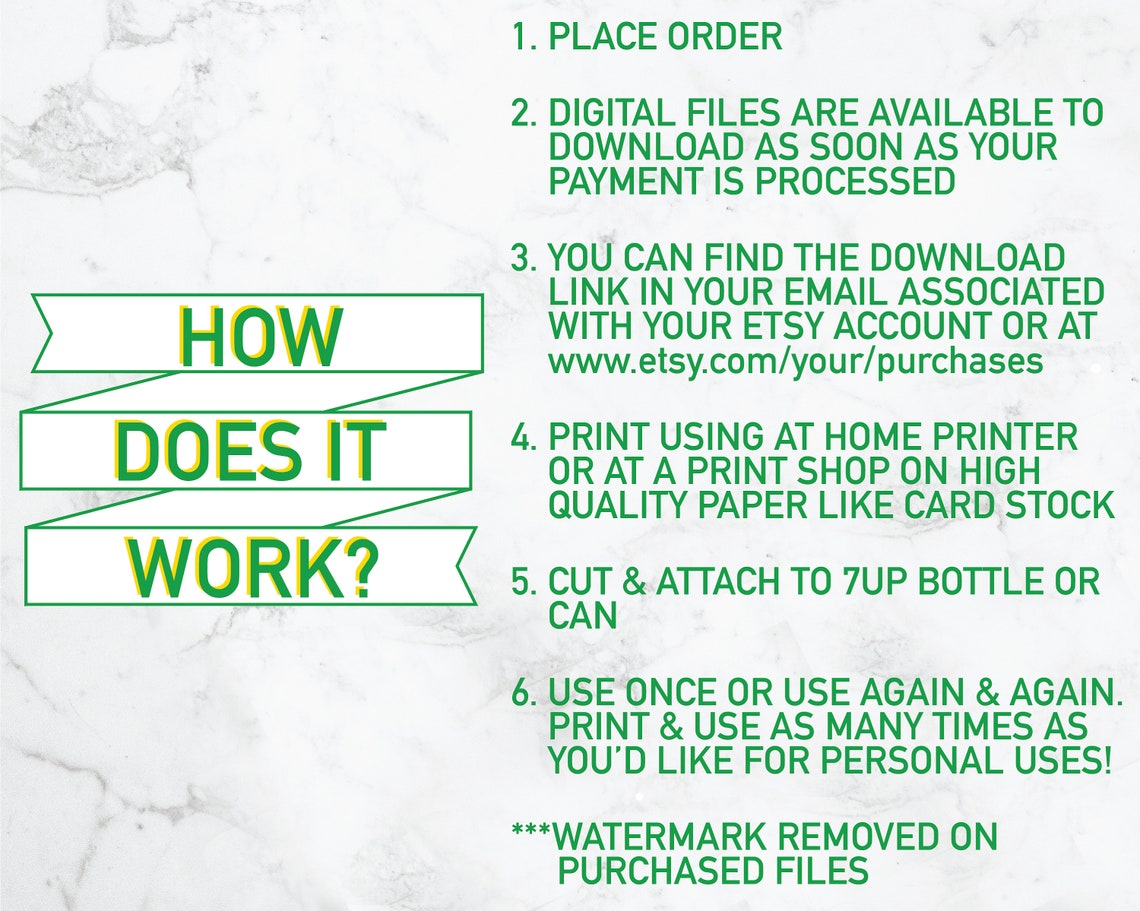 HOW DOES IT WORK?

1. PLACE ORDER

2. DIGITAL FILES ARE AVAILABLE TO DOWNLOAD AS SOON AS YOUR PAYMENT IS PROCESSED

3. YOU CAN FIND THE DOWNLOAD LINK IN YOUR EMAIL ASSOCIATED WITH YOUR ETSY ACCOUNT OR AT www.etsy.com/your/purchases

4. PRINT USING AT HOME PRINTER OR AT A PRINT SHOP ON HIGH QUALITY PAPER LIKE CARD STOCK

5. CUT & ATTACH TO 7UP BOTTLE OR CAN

6. USE ONCE OR USE AGAIN & AGAIN. PRINT & USE AS MANY TIMES AS YOU'D LIKE FOR PERSONAL USES!

***WATERMARK REMOVED ON PURCHASED FILES